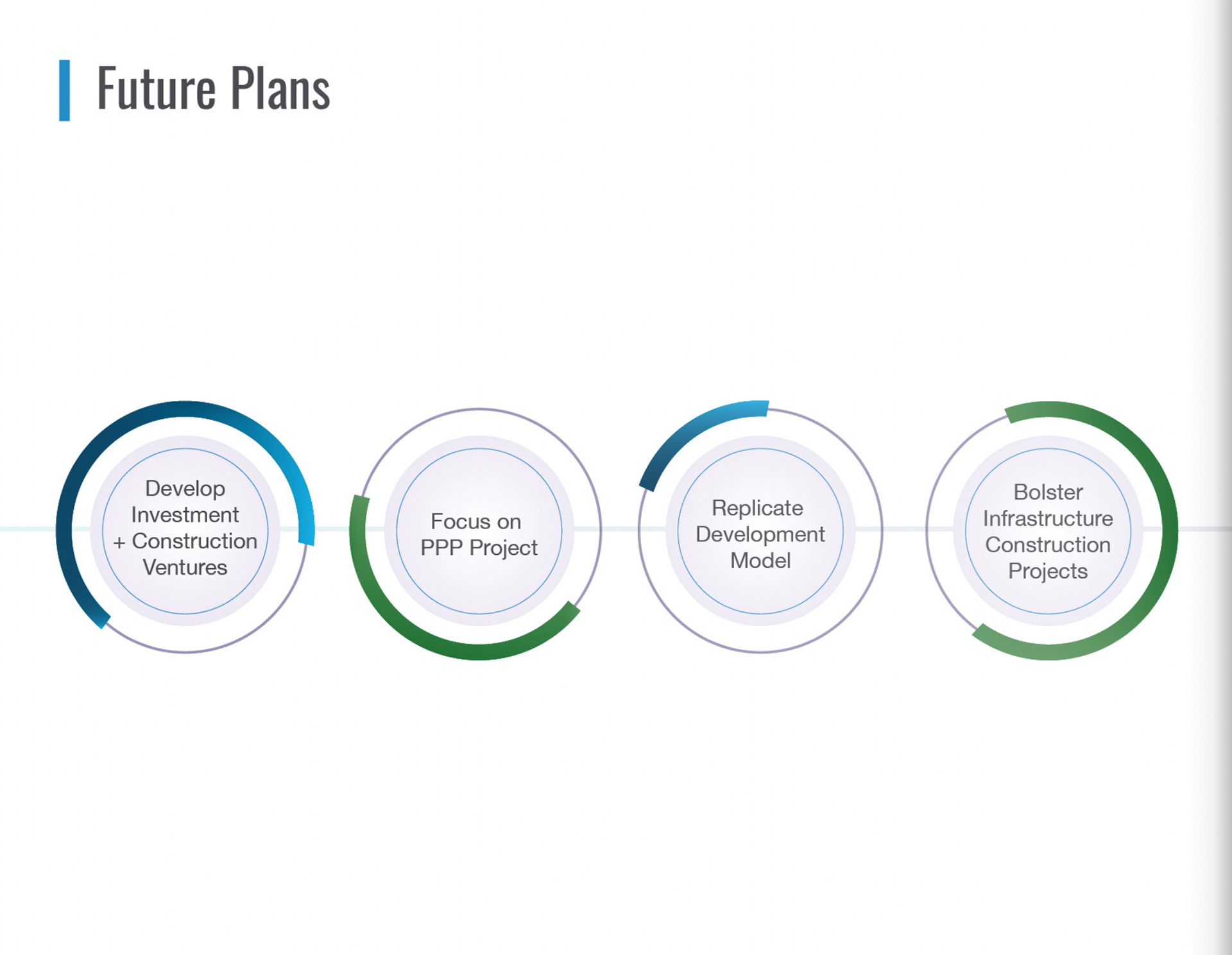 Future Plans

Develop Investment + Construction Ventures

Focus on PPP Project

Replicate Development Model

Bolster Infrastructure Construction Projects